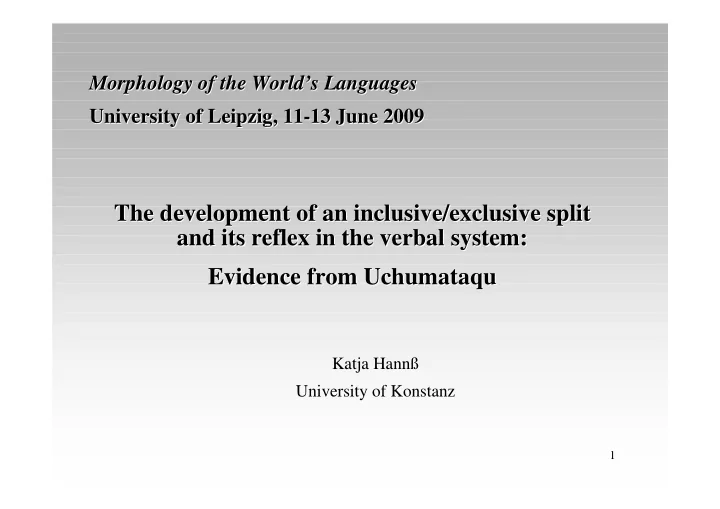 Morphology of the World's Languages
University of Leipzig, 11-13 June 2009

The development of an inclusive/exclusive split and its reflex in the verbal system:
Evidence from Uchumataqu

Katja Hannß
University of Konstanz

1